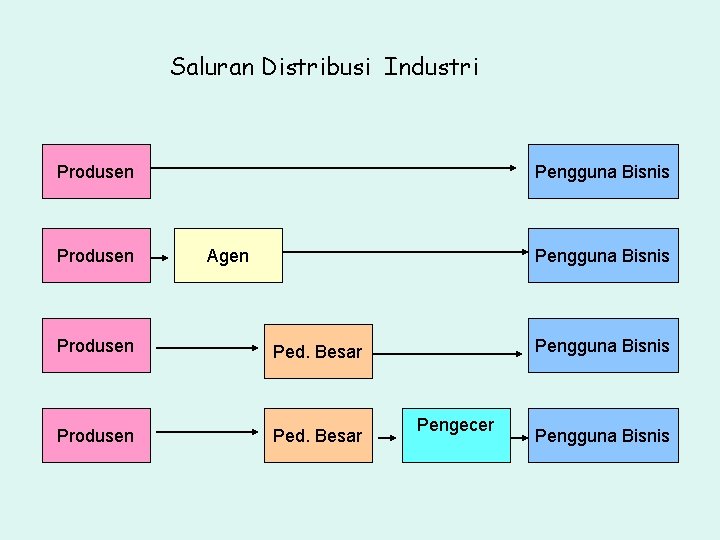 Saluran Distribusi Industri

Produsen

Pengguna Bisnis

Produsen

Agen

Pengguna Bisnis

Produsen

Ped. Besar

Pengguna Bisnis

Produsen

Ped. Besar

Pengecer

Pengguna Bisnis